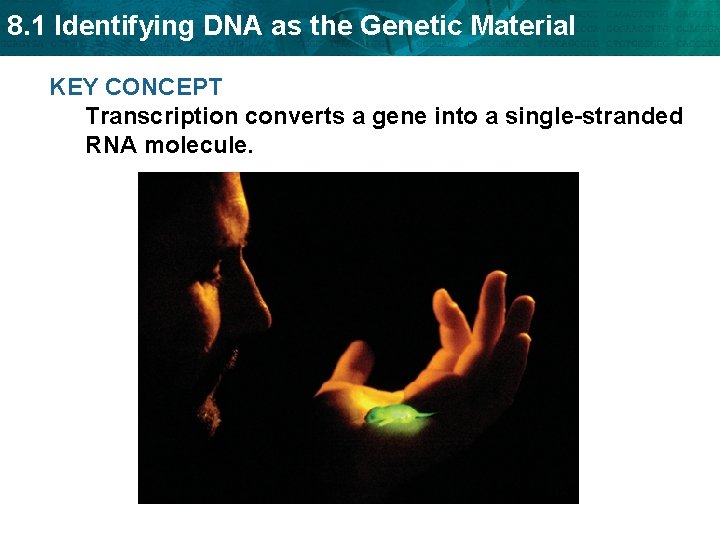 8.1 Identifying DNA as the Genetic Material

KEY CONCEPT

Transcription converts a gene into a single-stranded RNA molecule.